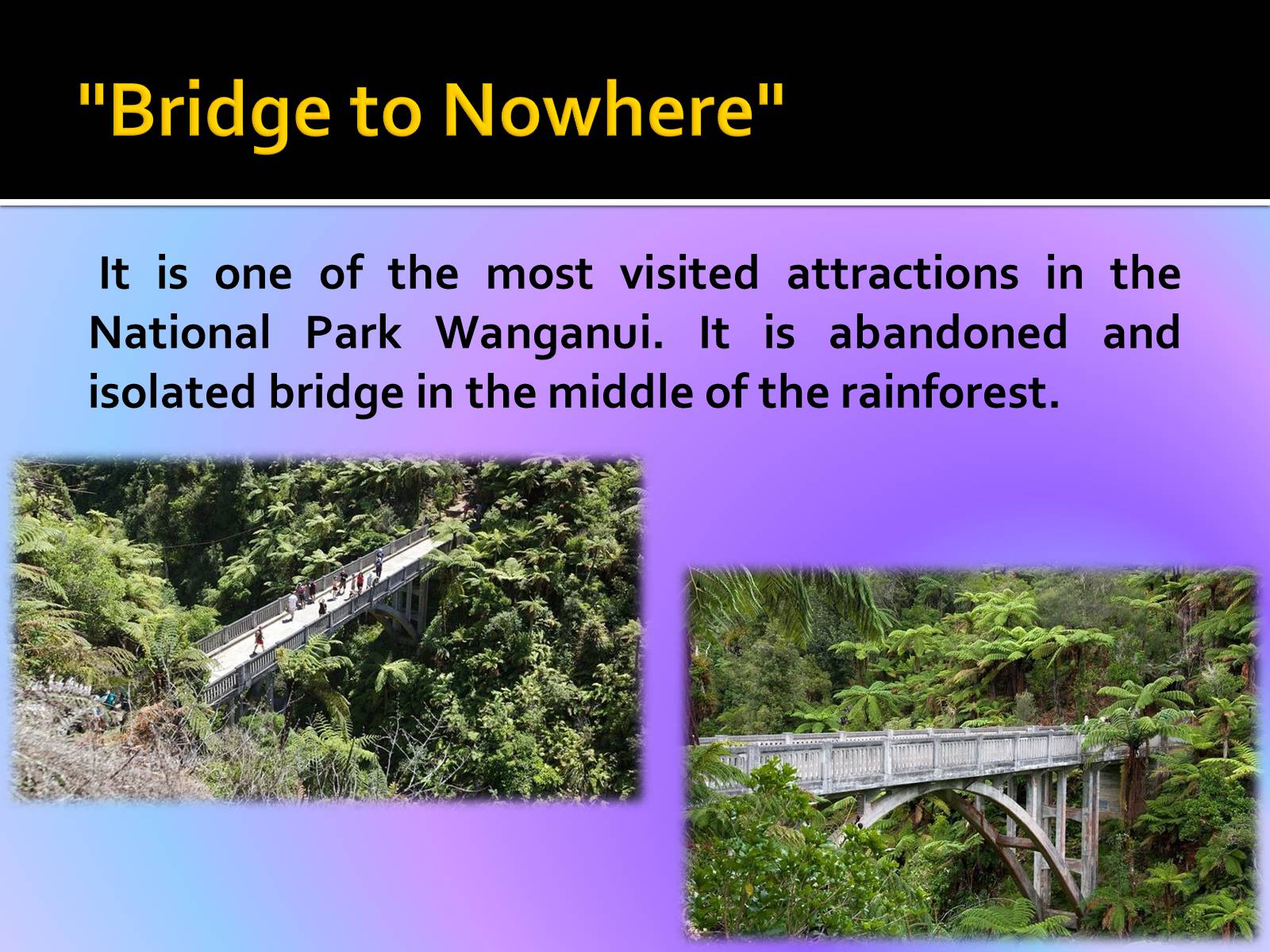 "Bridge to Nowhere"

It is one of the most visited attractions in the National Park Wanganui. It is abandoned and isolated bridge in the middle of the rainforest.